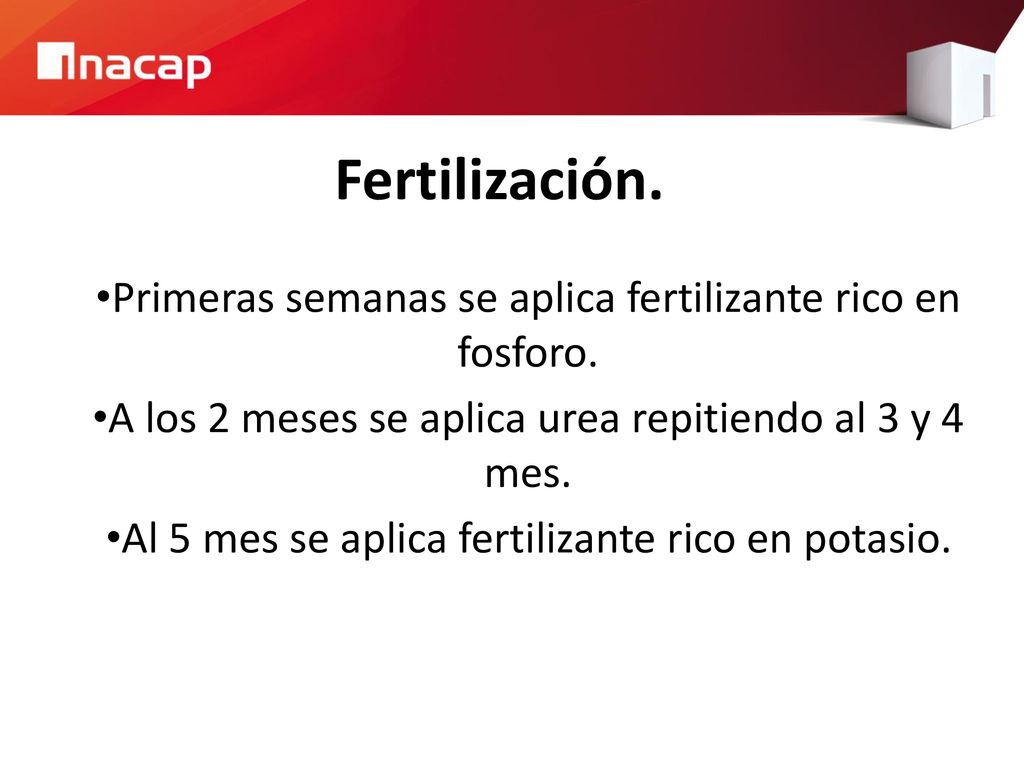 inacap

Fertilización.

•Primeras semanas se aplica fertilizante rico en fosforo.

•A los 2 meses se aplica urea repitiendo al 3 y 4 mes.

•Al 5 mes se aplica fertilizante rico en potasio.